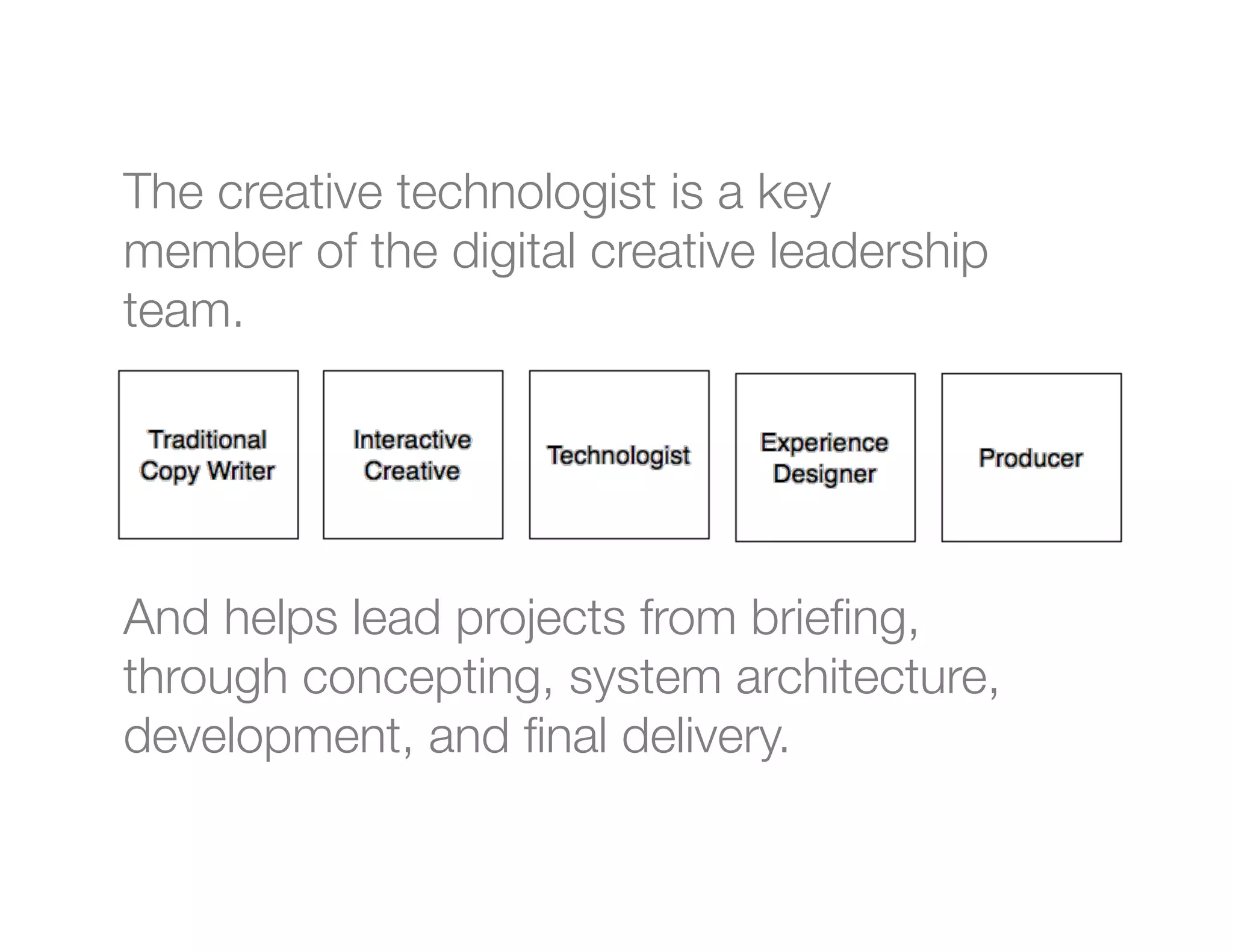 The creative technologist is a key member of the digital creative leadership team.

Traditional Copy Writer

Interactive Creative

Technologist

Experience Designer

Producer

And helps lead projects from briefing, through concepting, system architecture, development, and final delivery.